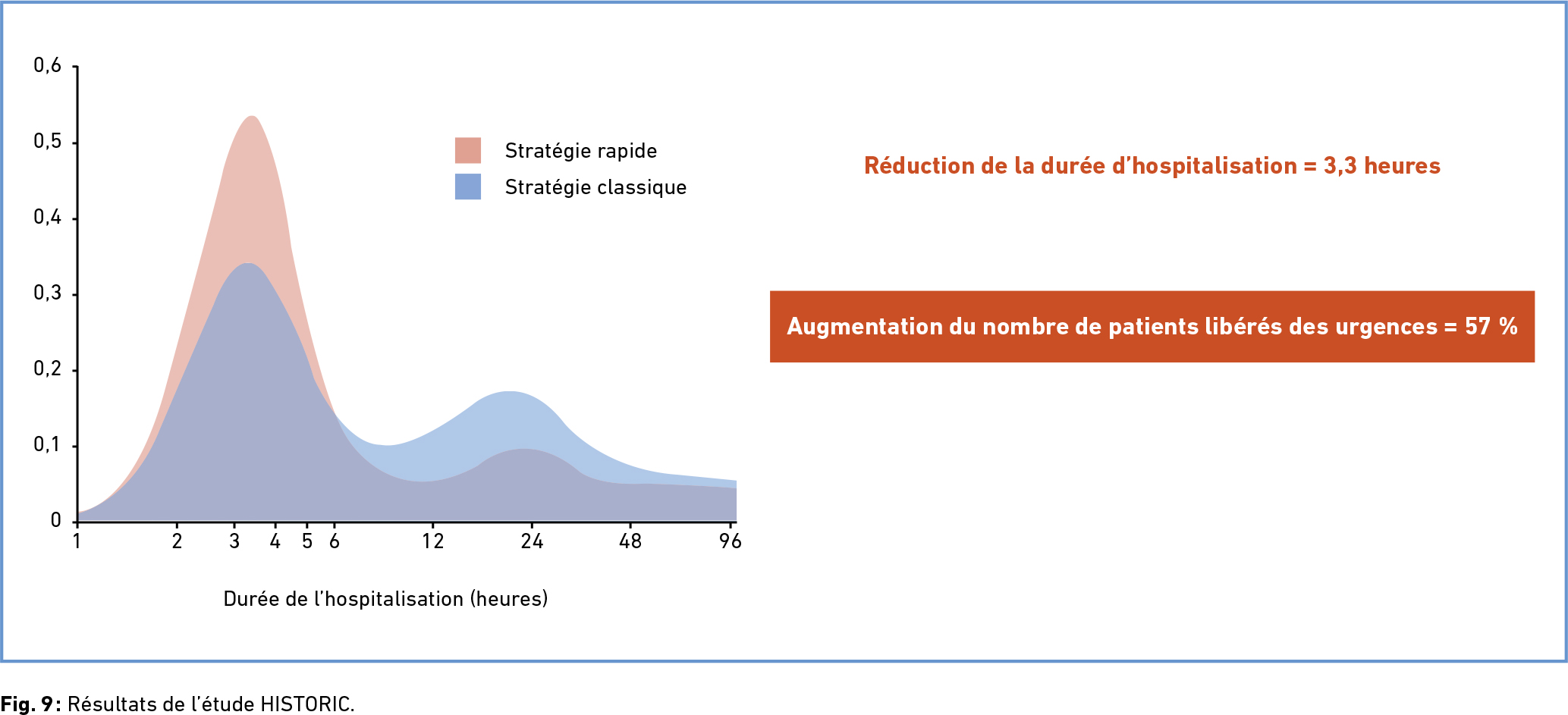 0,6
0,5
0,4
0,3
0,2
0,1
0

Stratégie rapide
Stratégie classique

1 2 3 4 5 6 12 24 48 96

Durée de l'hospitalisation (heures)

Réduction de la durée d'hospitalisation = 3,3 heures

Augmentation du nombre de patients libérés des urgences = 57 %

Fig. 9 : Résultats de l'étude HISTORIC.